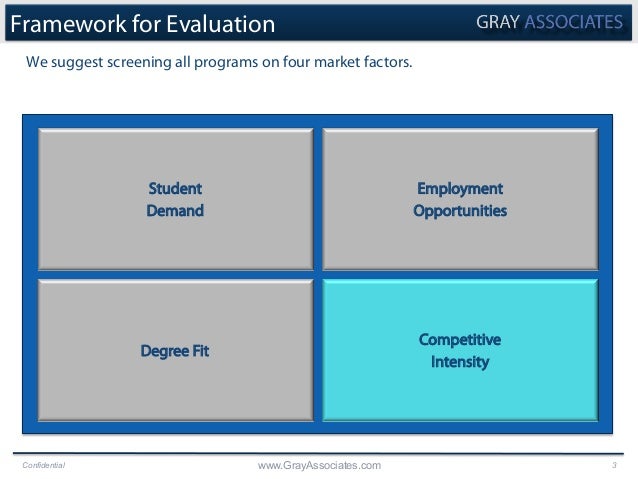 Framework for Evaluation

GRAY ASSOCIATES

We suggest screening all programs on four market factors.

Student Demand

Employment Opportunities

Degree Fit

Competitive Intensity

Confidential

www.GrayAssociates.com

3